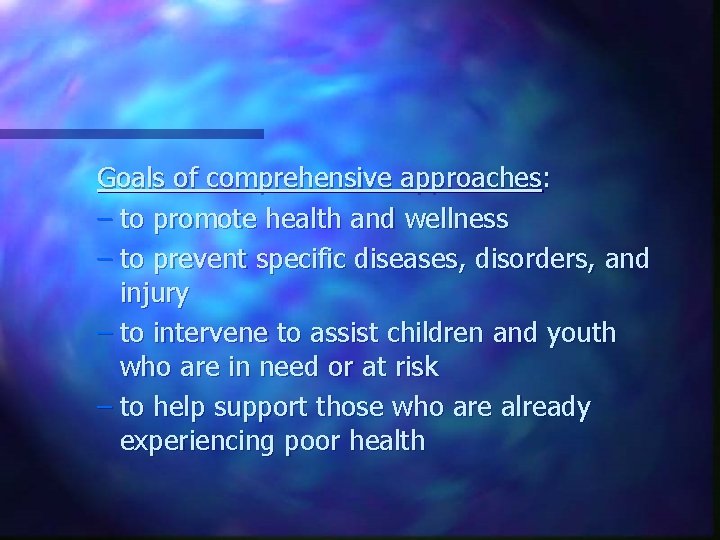 Goals of comprehensive approaches:

– to promote health and wellness

– to prevent specific diseases, disorders, and injury

– to intervene to assist children and youth who are in need or at risk

– to help support those who are already experiencing poor health